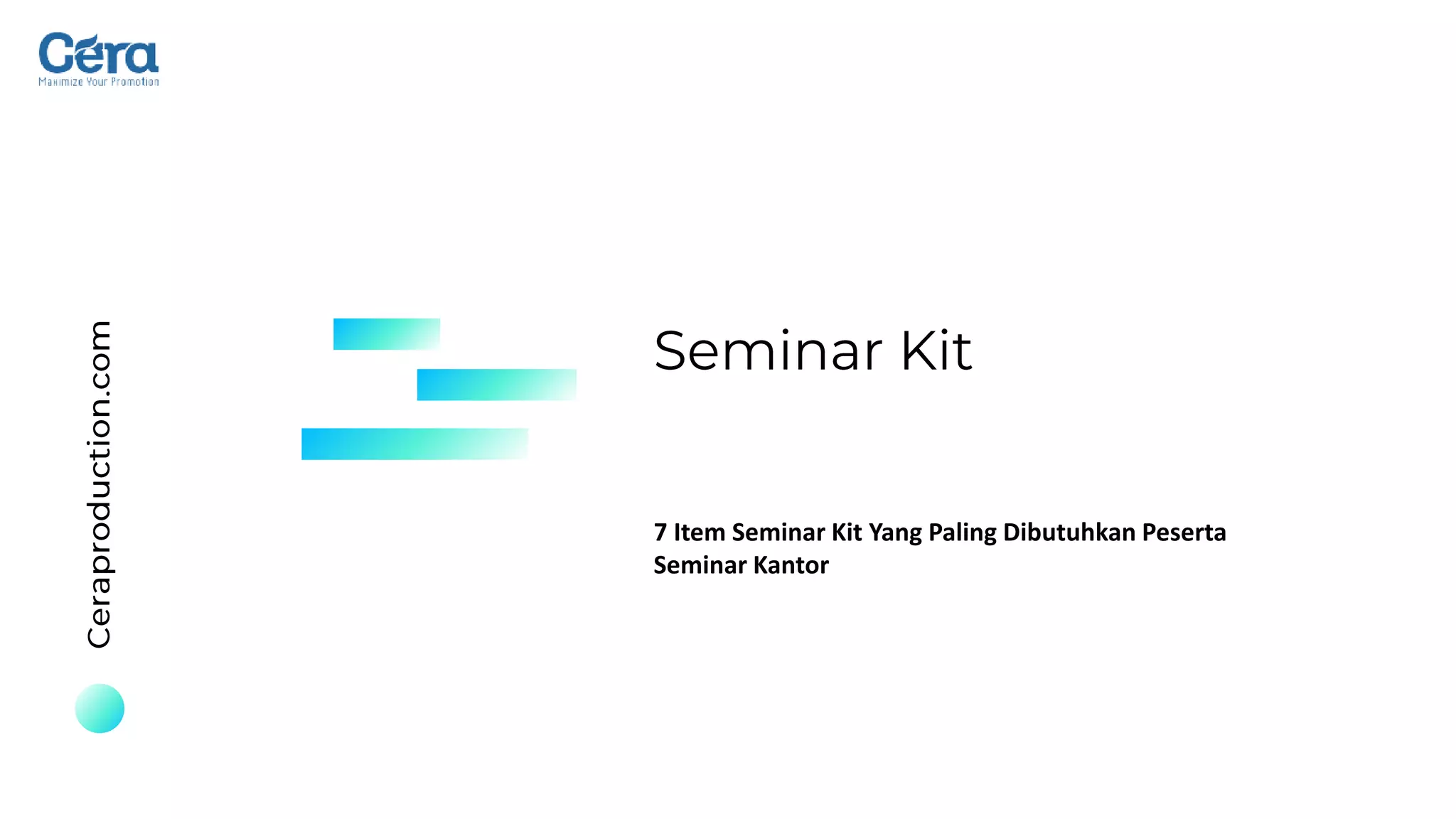 Cera
Maximize Your Promotion

Ceraproduction.com

Seminar Kit

7 Item Seminar Kit Yang Paling Dibutuhkan Peserta Seminar Kantor